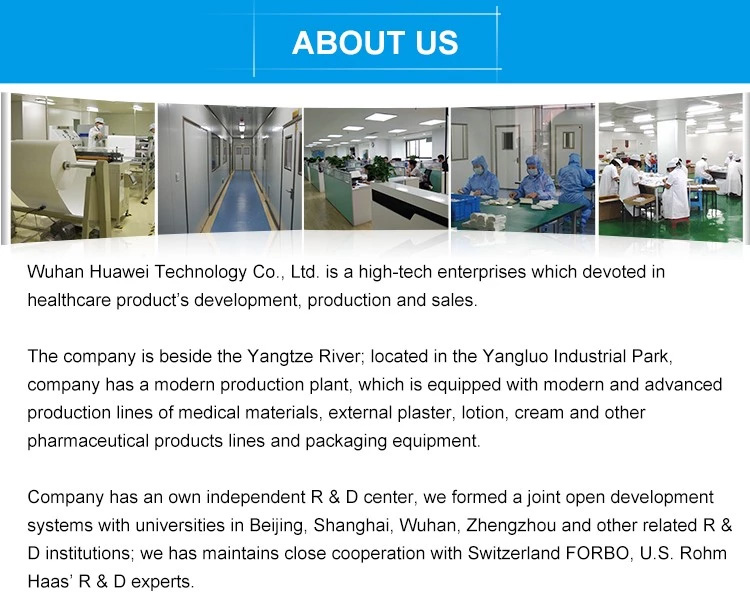 ABOUT US

Wuhan Huawei Technology Co., Ltd. is a high-tech enterprises which devoted in healthcare product's development, production and sales.

The company is beside the Yangtze River; located in the Yangluo Industrial Park, company has a modern production plant, which is equipped with modern and advanced production lines of medical materials, external plaster, lotion, cream and other pharmaceutical products lines and packaging equipment.

Company has an own independent R & D center, we formed a joint open development systems with universities in Beijing, Shanghai, Wuhan, Zhengzhou and other related R & D institutions; we has maintains close cooperation with Switzerland FORBO, U.S. Rohm Haas' R & D experts.